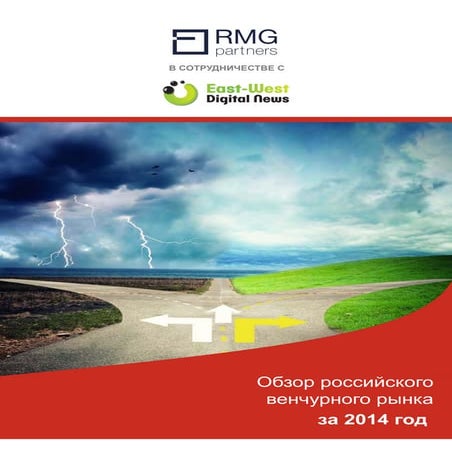 RMG
partners

В СОТРУДНИЧЕСТВЕ С

East-West
Digital News

Обзор российского
венчурного рынка
за 2014 год